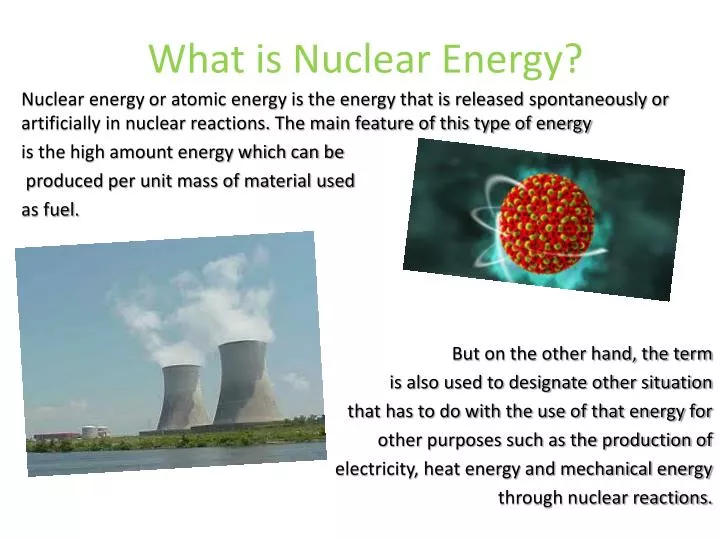 What is Nuclear Energy?

Nuclear energy or atomic energy is the energy that is released spontaneously or artificially in nuclear reactions. The main feature of this type of energy is the high amount energy which can be produced per unit mass of material used as fuel.

But on the other hand, the term is also used to designate other situation that has to do with the use of that energy for other purposes such as the production of electricity, heat energy and mechanical energy through nuclear reactions.